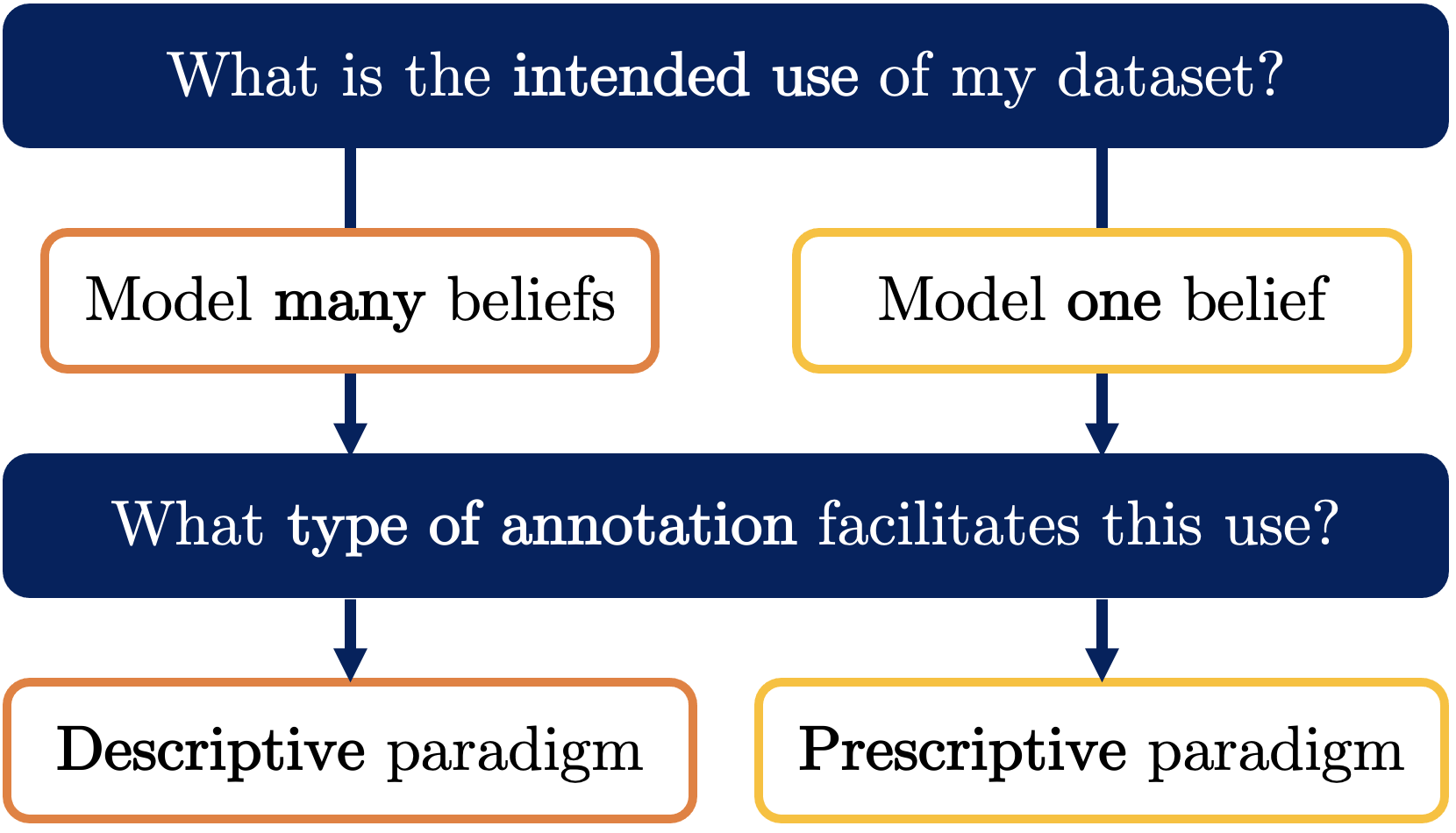 What is the intended use of my dataset?

Model many beliefs

Model one belief

What type of annotation facilitates this use?

Descriptive paradigm

Prescriptive paradigm